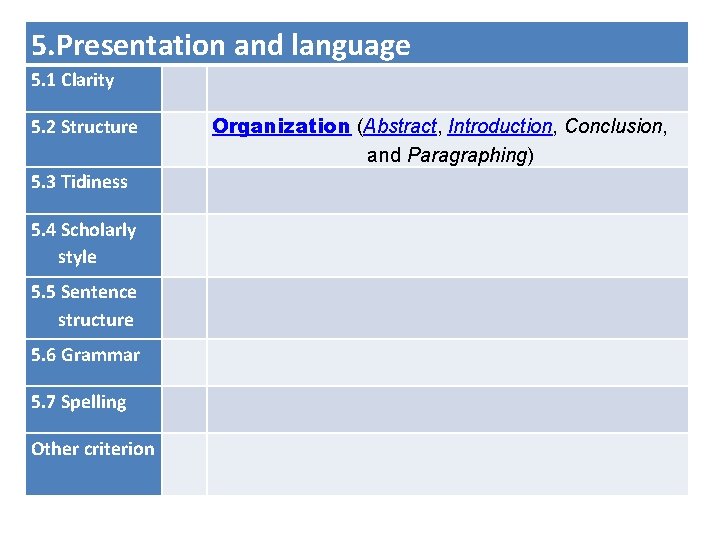 | 5.Presentation and language | | |
|---|---|---|
| 5.1 Clarity | | |
| 5.2 Structure | | Organization (Abstract, Introduction, Conclusion, and Paragraphing) |
| 5.3 Tidiness | | |
| 5.4 Scholarly style | | |
| 5.5 Sentence structure | | |
| 5.6 Grammar | | |
| 5.7 Spelling | | |
| Other criterion | | |